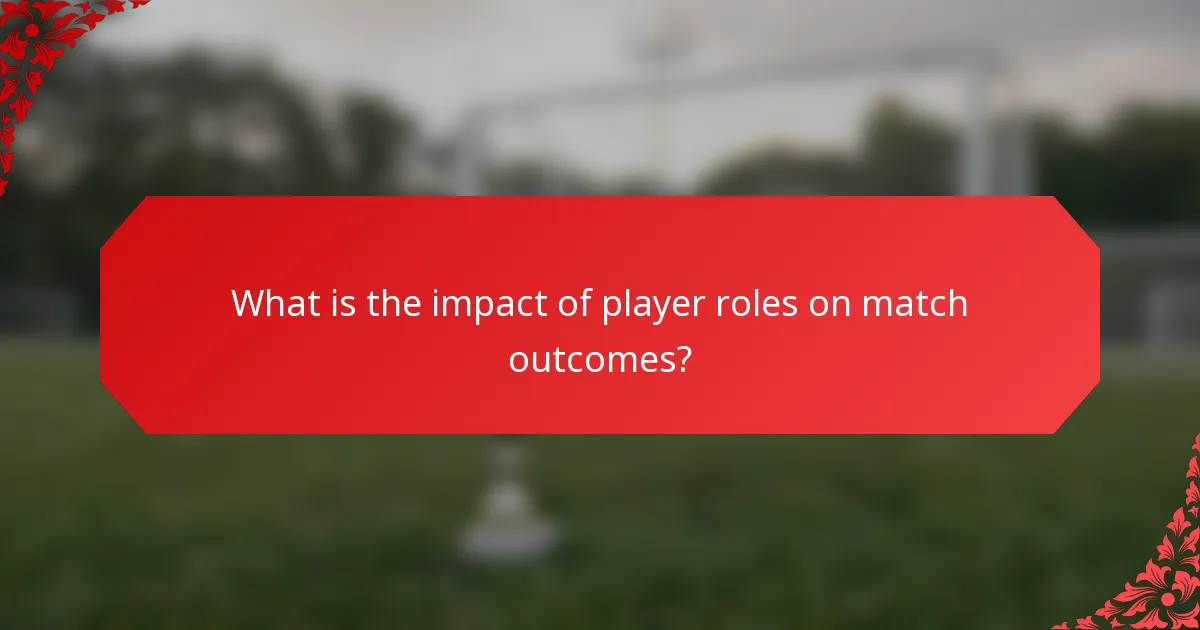 What is the impact of player roles on match outcomes?